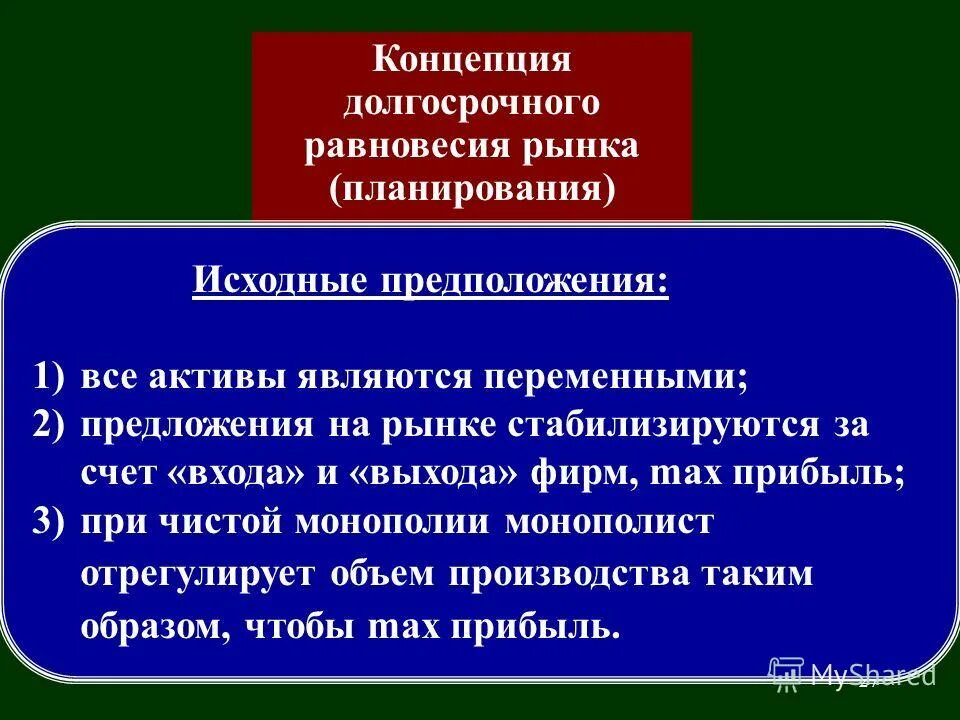 Концепция долгосрочного равновесия рынка (планирования)

Исходные предположения:

1) все активы являются переменными;
2) предложения на рынке стабилизируются за счет «входа» и «выхода» фирм, max прибыль;
3) при чистой монополии монополист отрегулирует объем производства таким образом, чтобы max прибыль.

MyShared

27